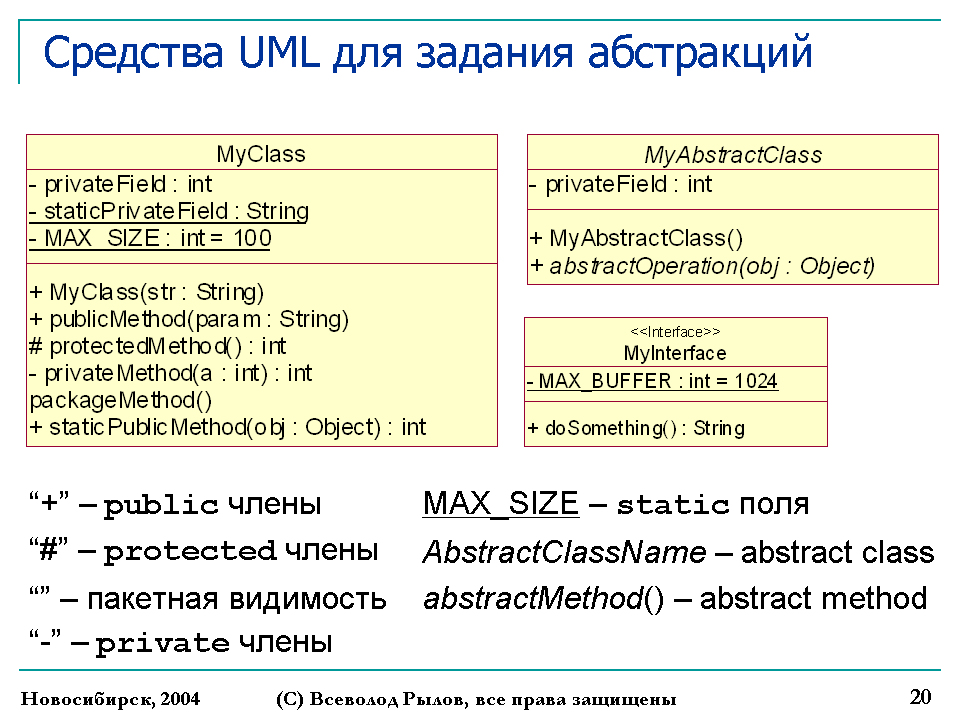 Средства UML для задания абстракций

MyClass
- privateField : int
- staticPrivateField : String
- MAX_SIZE : int = 100
+ MyClass(str : String)
+ publicMethod(param : String)
# protectedMethod() : int
- privateMethod(a : int) : int
packageMethod()
+ staticPublicMethod(obj : Object) : int

MyAbstractClass
- privateField : int
+ MyAbstractClass()
+ abstractOperation(obj : Object)

<<Interface>>
MyInterface
- MAX_BUFFER : int = 1024
+ doSomething() : String

“+” – public члены
“#” – protected члены
“” – пакетная видимость
“-” – private члены

MAX_SIZE – static поля
AbstractClassName – abstract class
abstractMethod() – abstract method

Новосибирск, 2004 (С) Всеволод Рылов, все права защищены 20